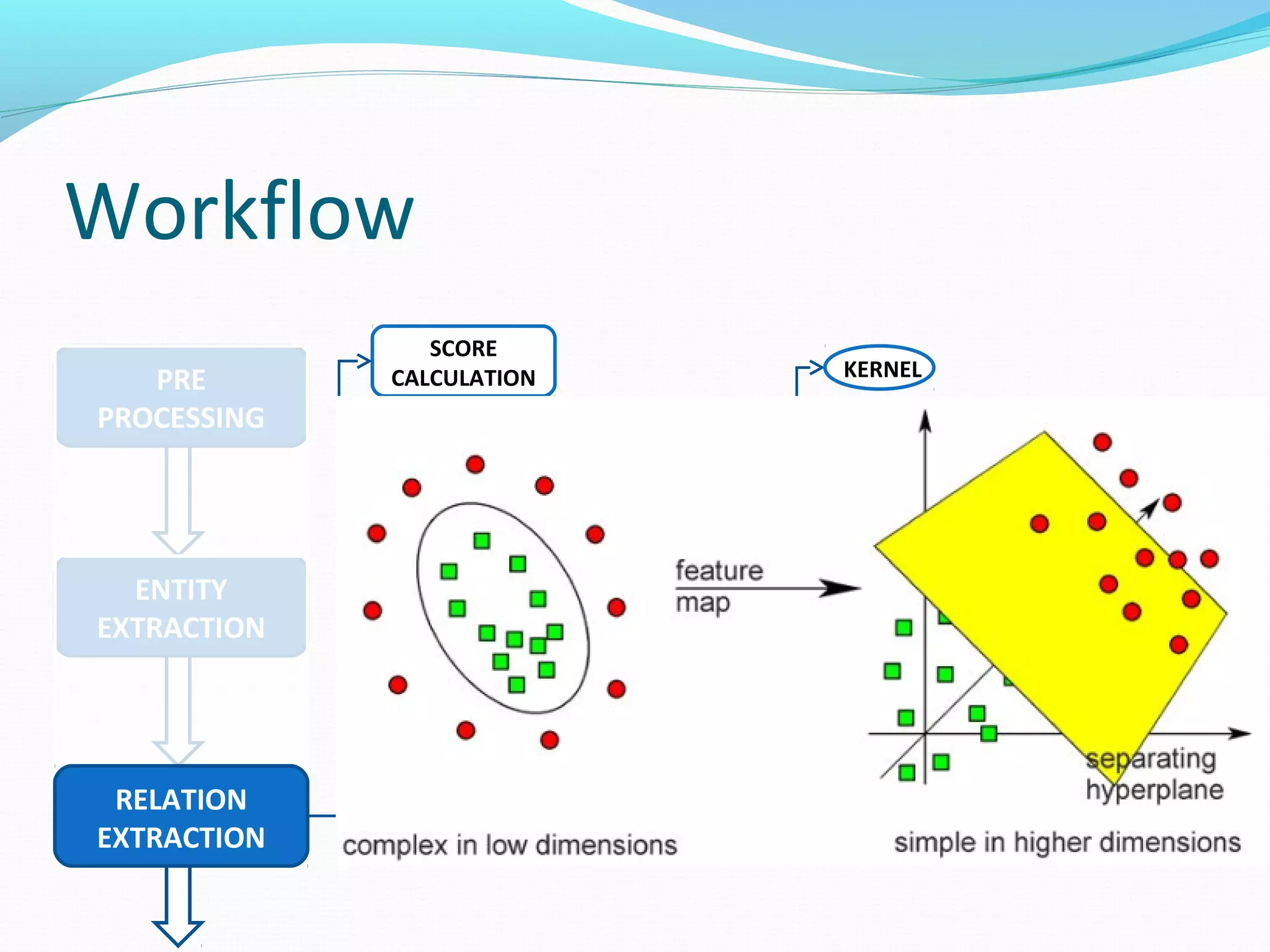 Workflow

PRE PROCESSING

ENTITY EXTRACTION

RELATION EXTRACTION

SCORE CALCULATION

KERNEL

feature map

separating hyperplane

complex in low dimensions

simple in higher dimensions